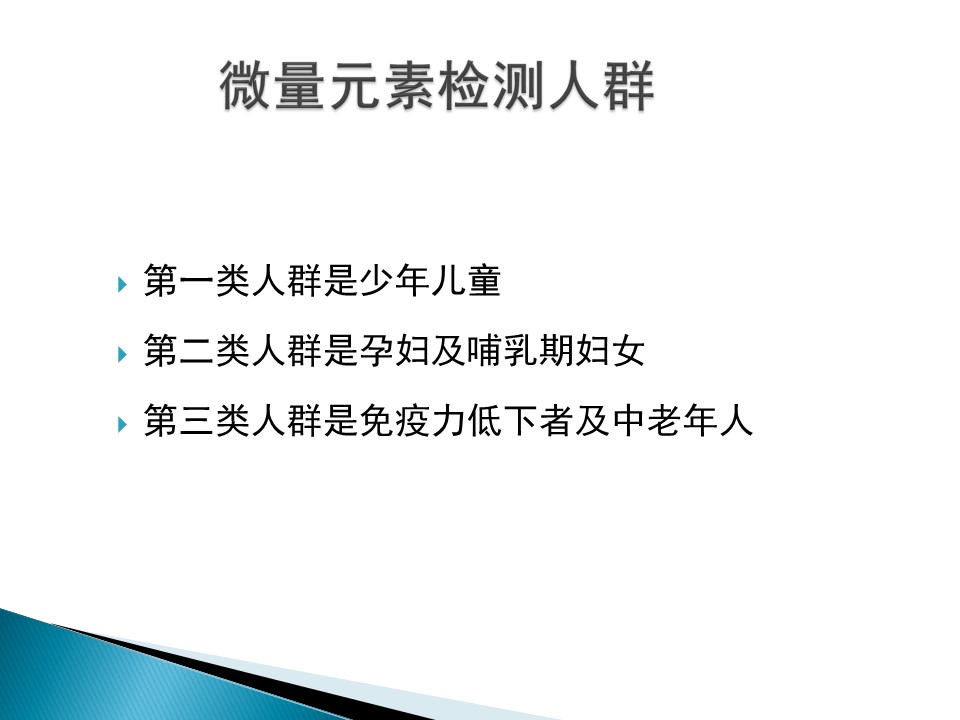 微量元素检测人群

第一类人群是少年儿童

第二类人群是孕妇及哺乳期妇女

第三类人群是免疫力低下者及中老年人